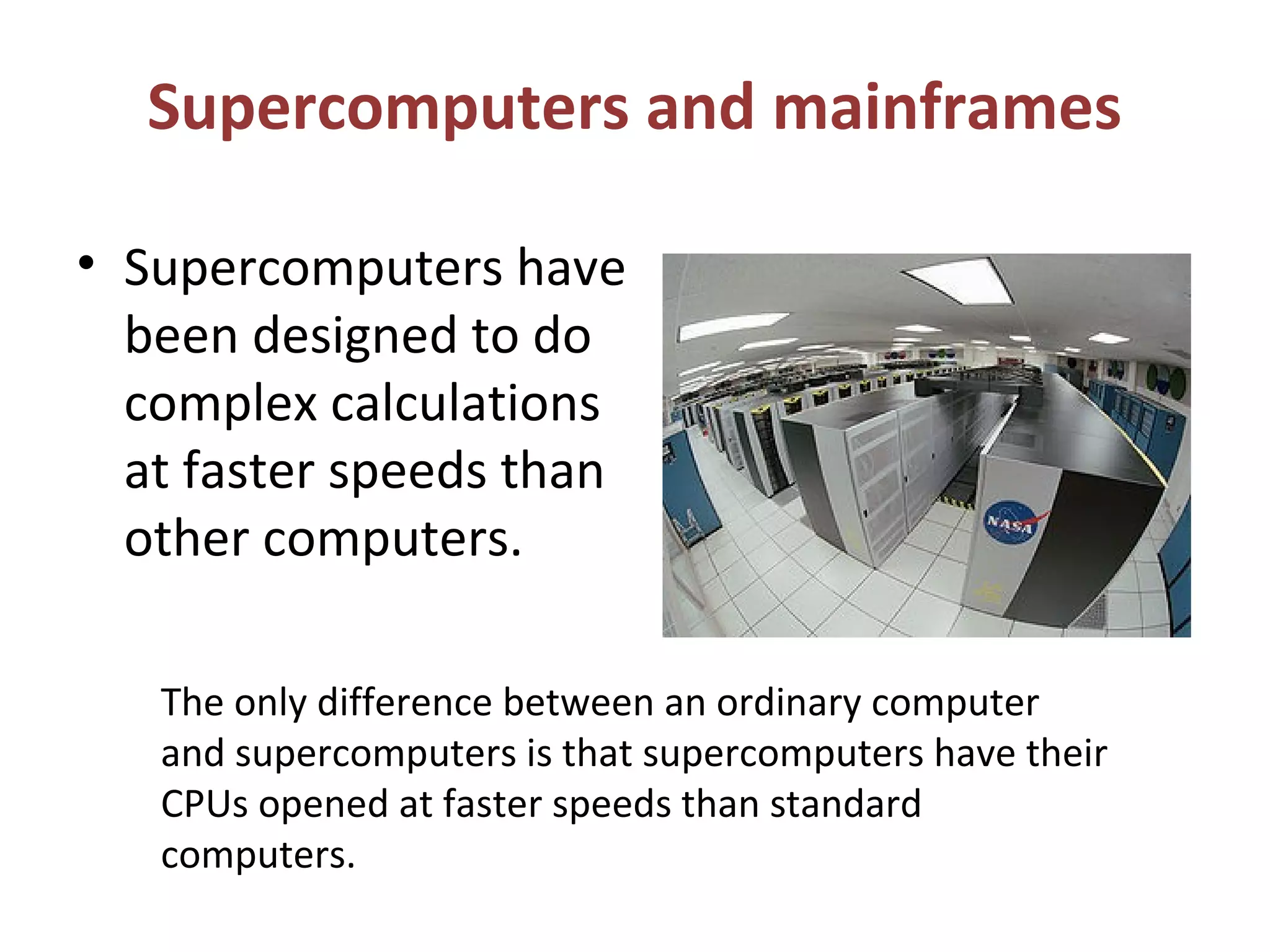 Supercomputers and mainframes

• Supercomputers have been designed to do complex calculations at faster speeds than other computers.

NASA

The only difference between an ordinary computer and supercomputers is that supercomputers have their CPUs opened at faster speeds than standard computers.